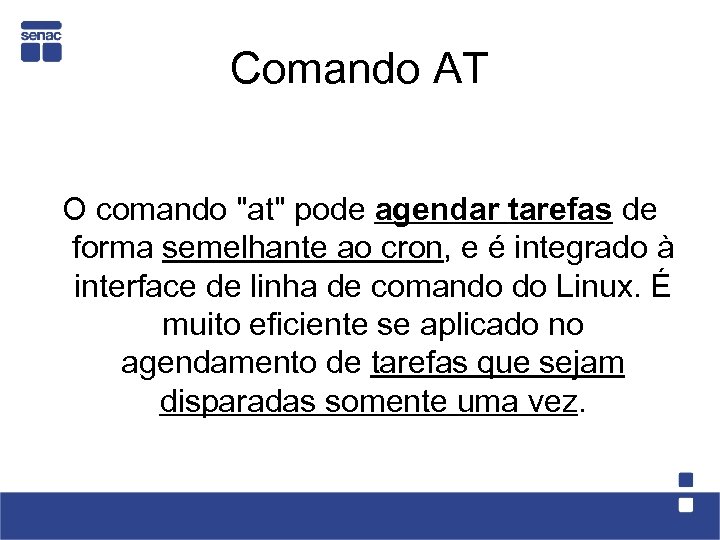 senac

Comando AT

O comando "at" pode agendar tarefas de forma semelhante ao cron, e é integrado à interface de linha de comando do Linux. É muito eficiente se aplicado no agendamento de tarefas que sejam disparadas somente uma vez.